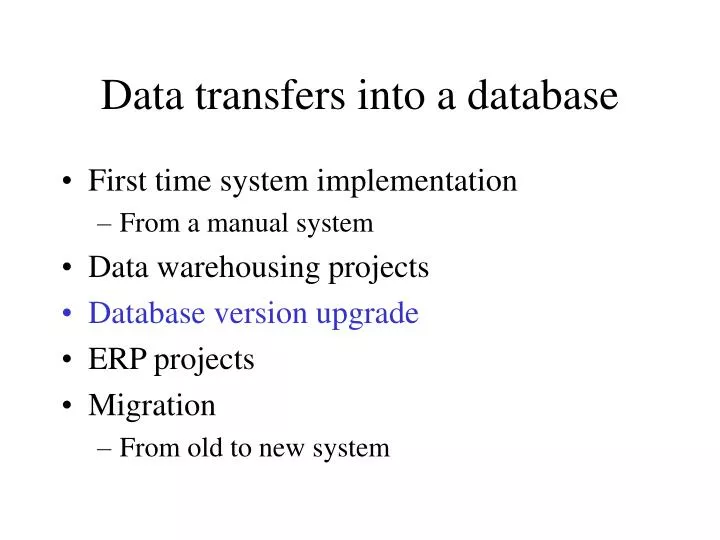 Data transfers into a database

• First time system implementation
– From a manual system
• Data warehousing projects
• Database version upgrade
• ERP projects
• Migration
– From old to new system